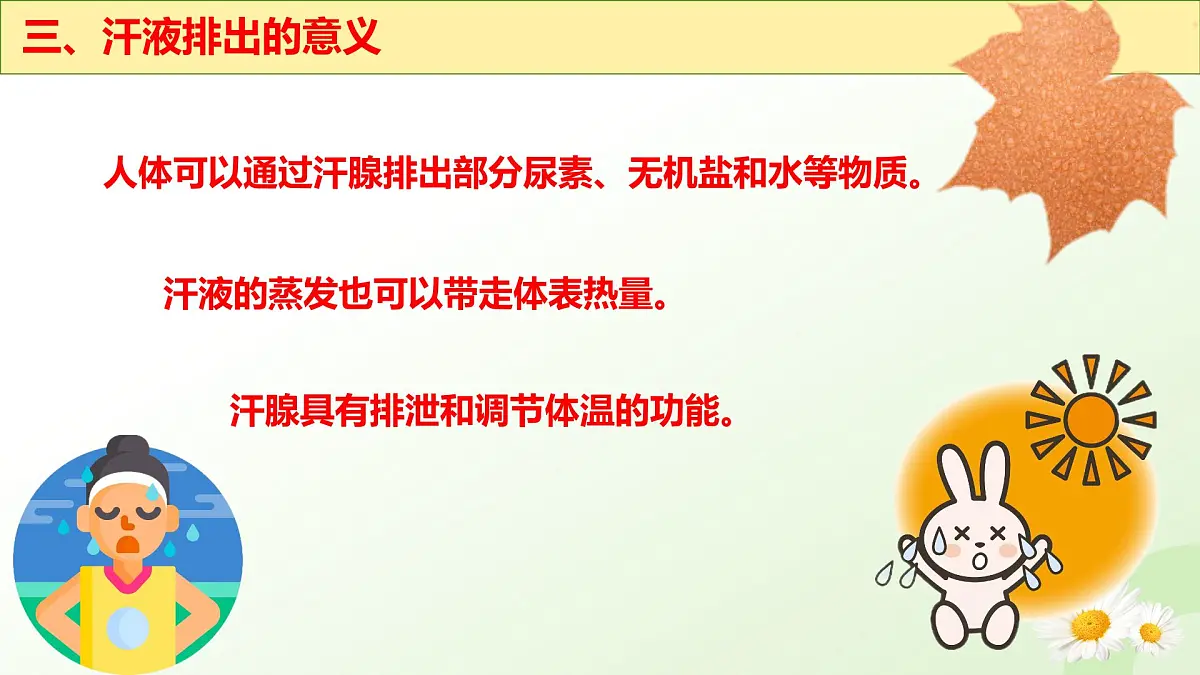 三、汗液排出的意义

人体可以通过汗腺排出部分尿素、无机盐和水等物质。

汗液的蒸发也可以带走体表热量。

汗腺具有排泄和调节体温的功能。